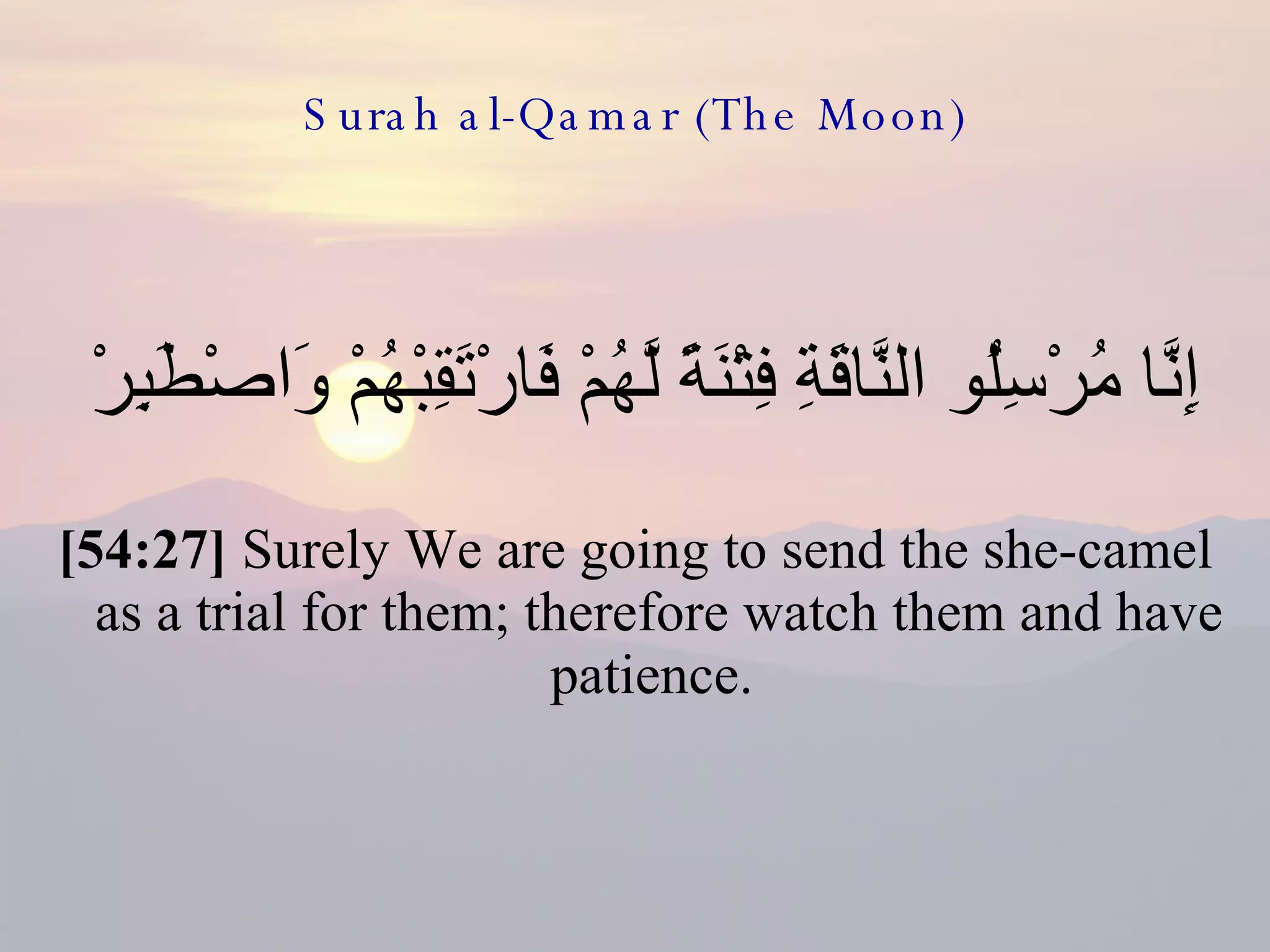 Surah al-Qamar (The Moon)

إِنَّا مُرْسِلُو النَّاقَةِ فِتْنَةً لَّهُمْ فَارْتَقِبْهُمْ وَاصْطَبِرْ

[54:27] Surely We are going to send the she-camel as a trial for them; therefore watch them and have patience.